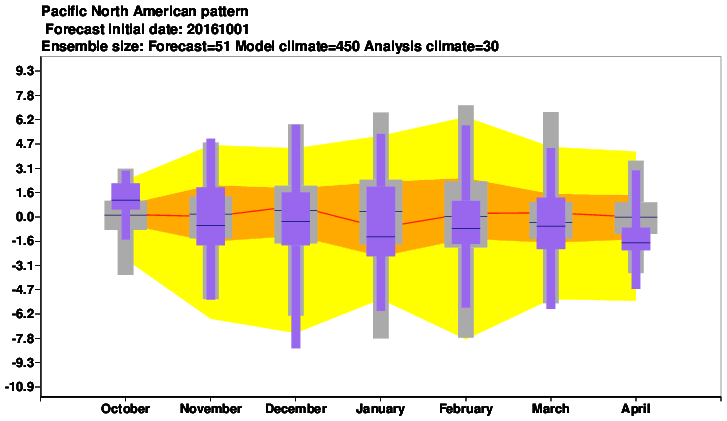 Pacific North American pattern
Forecast initial date: 20161001
Ensemble size: Forecast=51 Model climate=450 Analysis climate=30

9.3
7.8
6.2
4.7
3.1
1.6
0.0
-1.6
-3.1
-4.7
-6.2
-7.8
-9.3
-10.9

October
November
December
January
February
March
April